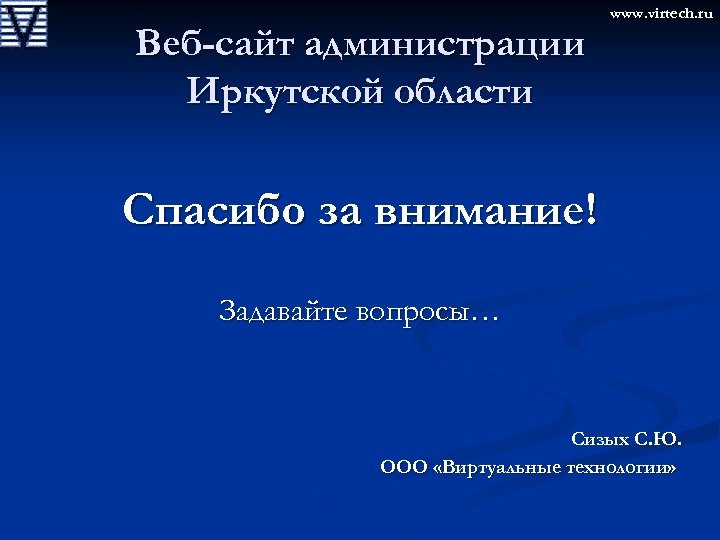 www.virtech.ru

Веб-сайт администрации Иркутской области

Спасибо за внимание!

Задавайте вопросы…

Сизых С.Ю.
ООО «Виртуальные технологии»